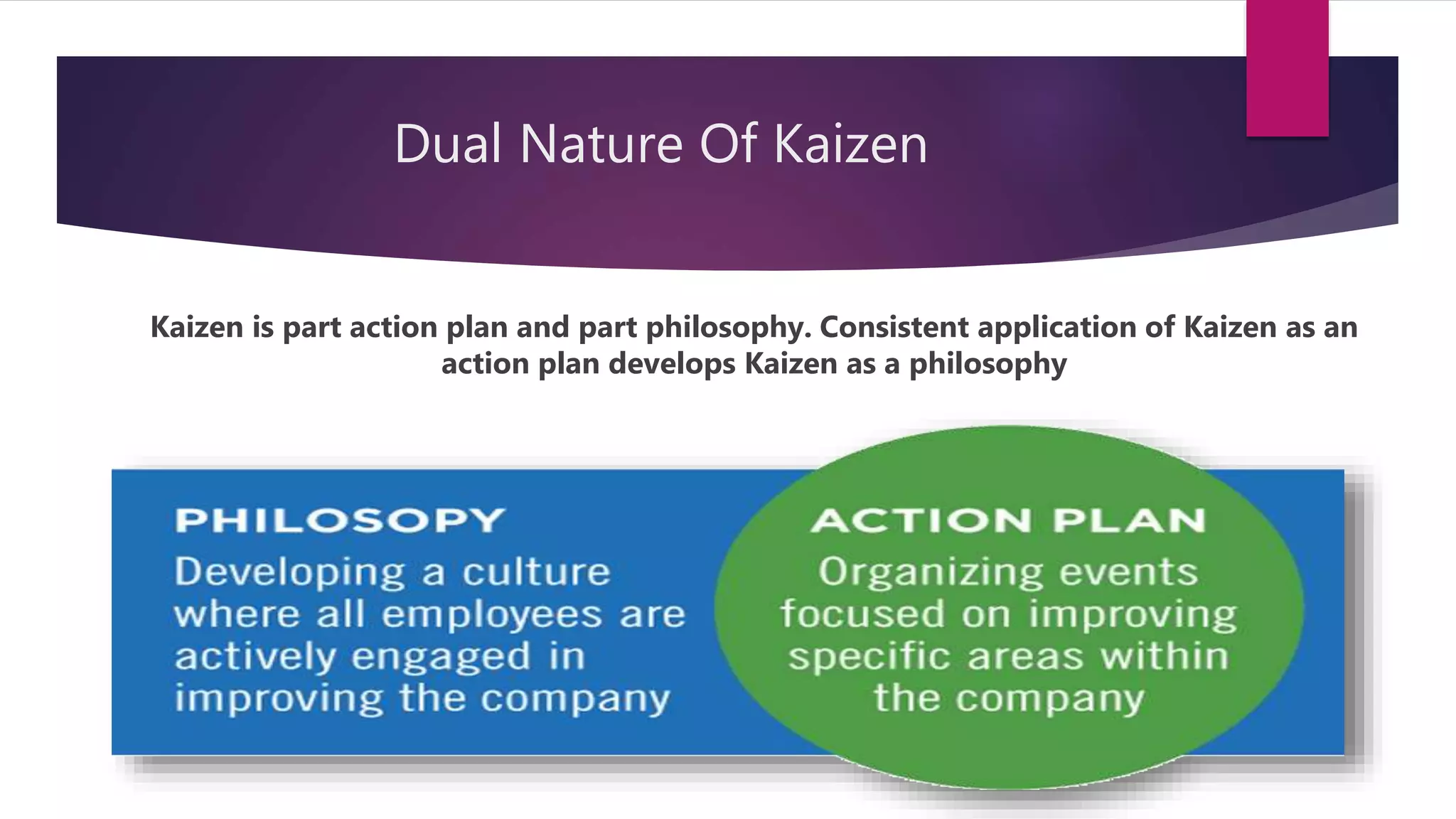 Dual Nature Of Kaizen

Kaizen is part action plan and part philosophy. Consistent application of Kaizen as an action plan develops Kaizen as a philosophy

PHILOSOPY
Developing a culture where all employees are actively engaged in improving the company

ACTION PLAN
Organizing events focused on improving specific areas within the company